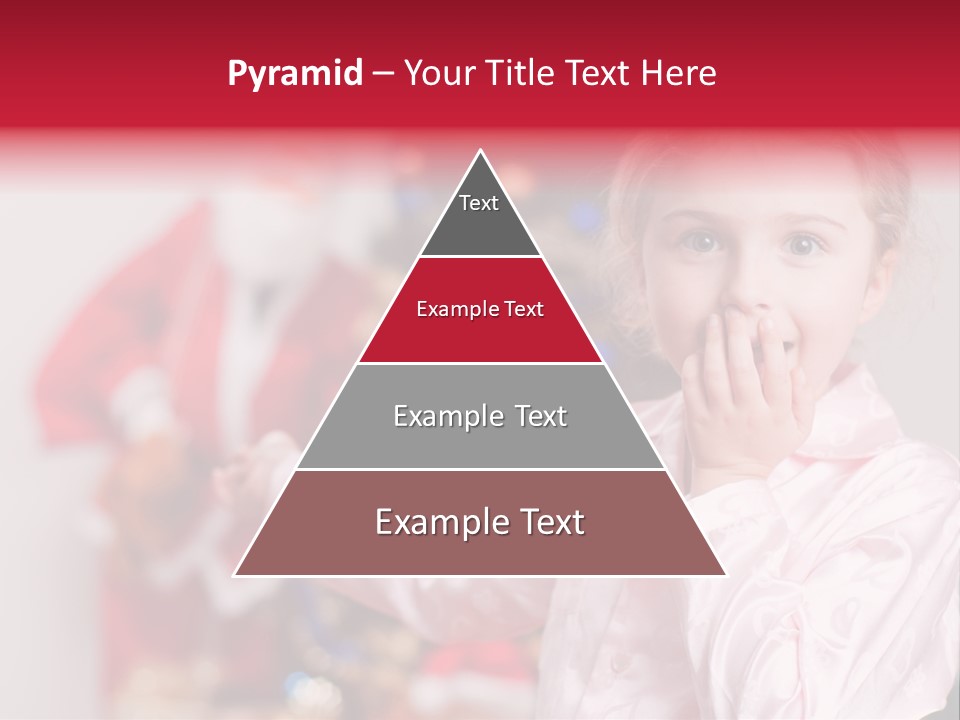 Pyramid – Your Title Text Here

Text

Example Text

Example Text

Example Text